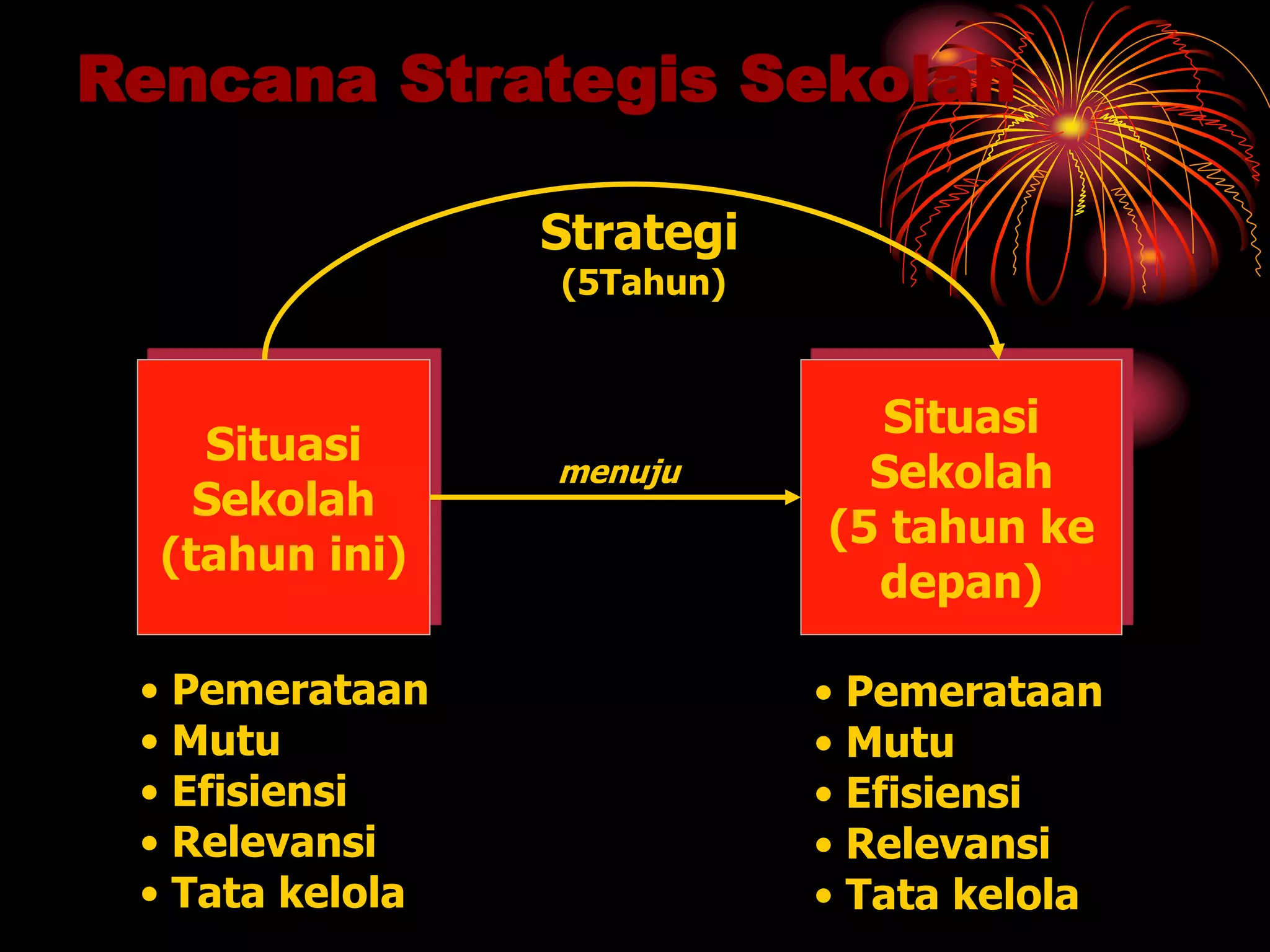 Rencana Strategis Sekolah

Strategi
(5Tahun)

Situasi Sekolah (tahun ini)

menuju

Situasi Sekolah (5 tahun ke depan)

• Pemerataan
• Mutu
• Efisiensi
• Relevansi
• Tata kelola

• Pemerataan
• Mutu
• Efisiensi
• Relevansi
• Tata kelola